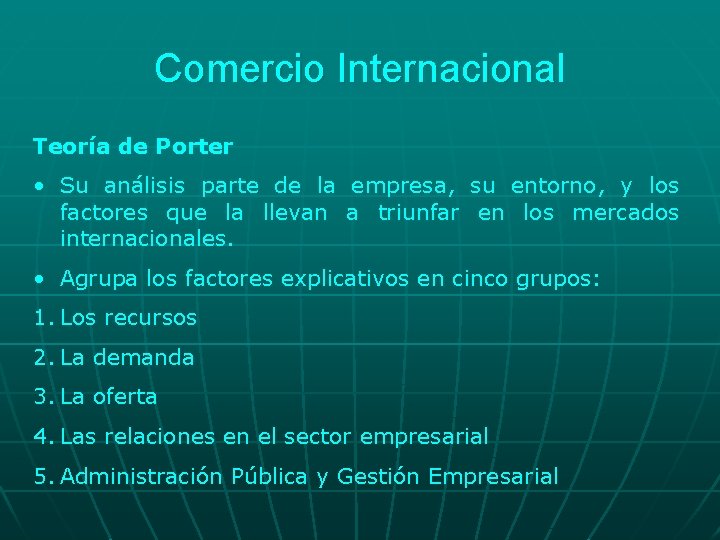 Comercio Internacional

Teoría de Porter

• Su análisis parte de la empresa, su entorno, y los factores que la llevan a triunfar en los mercados internacionales.

• Agrupa los factores explicativos en cinco grupos:

1. Los recursos

2. La demanda

3. La oferta

4. Las relaciones en el sector empresarial

5. Administración Pública y Gestión Empresarial